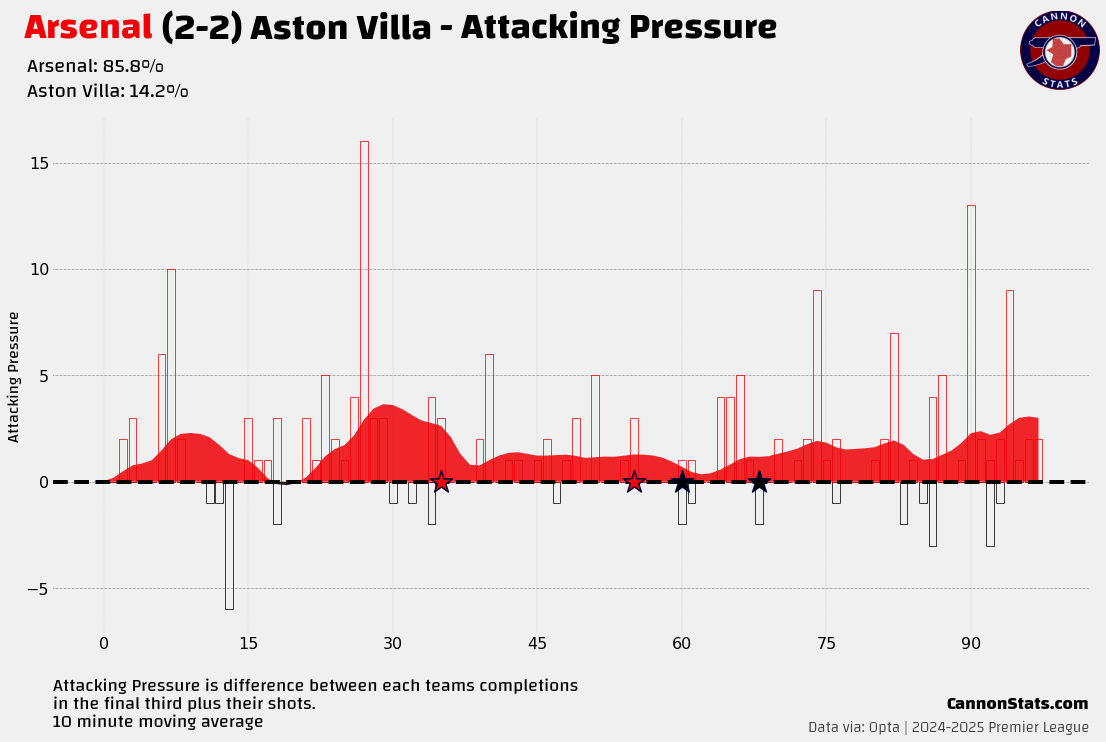 Arsenal (2-2) Aston Villa - Attacking Pressure

Arsenal: 85.8%
Aston Villa: 14.2%

CANNON STATS

Attacking Pressure

15
10
5
0
−5

0 15 30 45 60 75 90

Attacking Pressure is difference between each teams completions in the final third plus their shots.
10 minute moving average

CannonStats.com
Data via: Opta | 2024-2025 Premier League